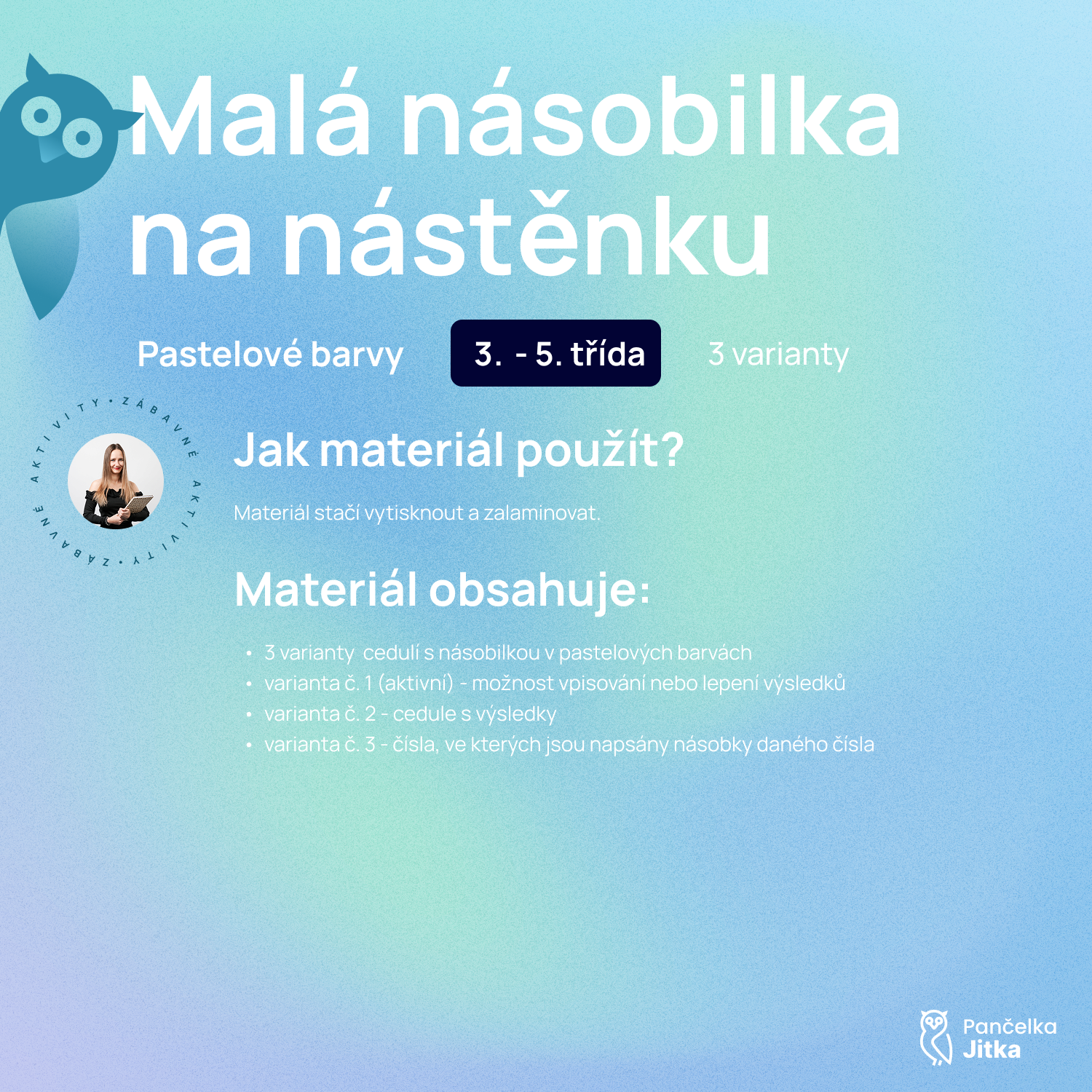 Malá násobilka na nástěnku

Pastelové barvy

3. - 5. třída

3 varianty

ZÁBAVNÉ AKTIVITY • ZÁBAVNÉ AKTIVITY •

Jak materiál použít?

Materiál stačí vytisknout a zalaminovat.

Materiál obsahuje:

• 3 varianty cedulí s násobilkou v pastelových barvách
• varianta č. 1 (aktivní) - možnost vpisování nebo lepení výsledků
• varianta č. 2 - cedule s výsledky
• varianta č. 3 - čísla, ve kterých jsou napsány násobky daného čísla

Pančelka Jitka